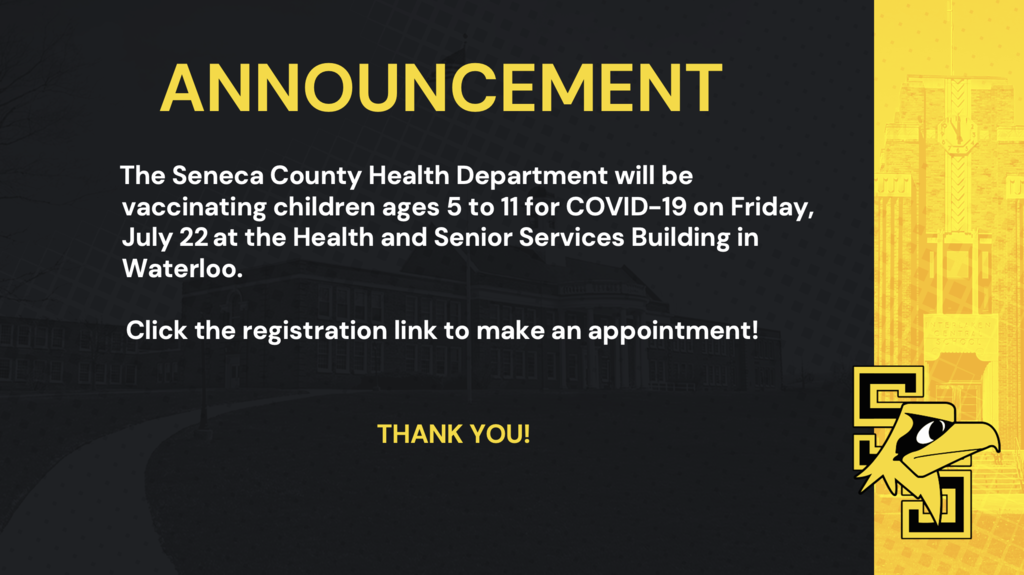 ANNOUNCEMENT

The Seneca County Health Department will be vaccinating children ages 5 to 11 for COVID-19 on Friday, July 22 at the Health and Senior Services Building in Waterloo.

Click the registration link to make an appointment!

THANK YOU!